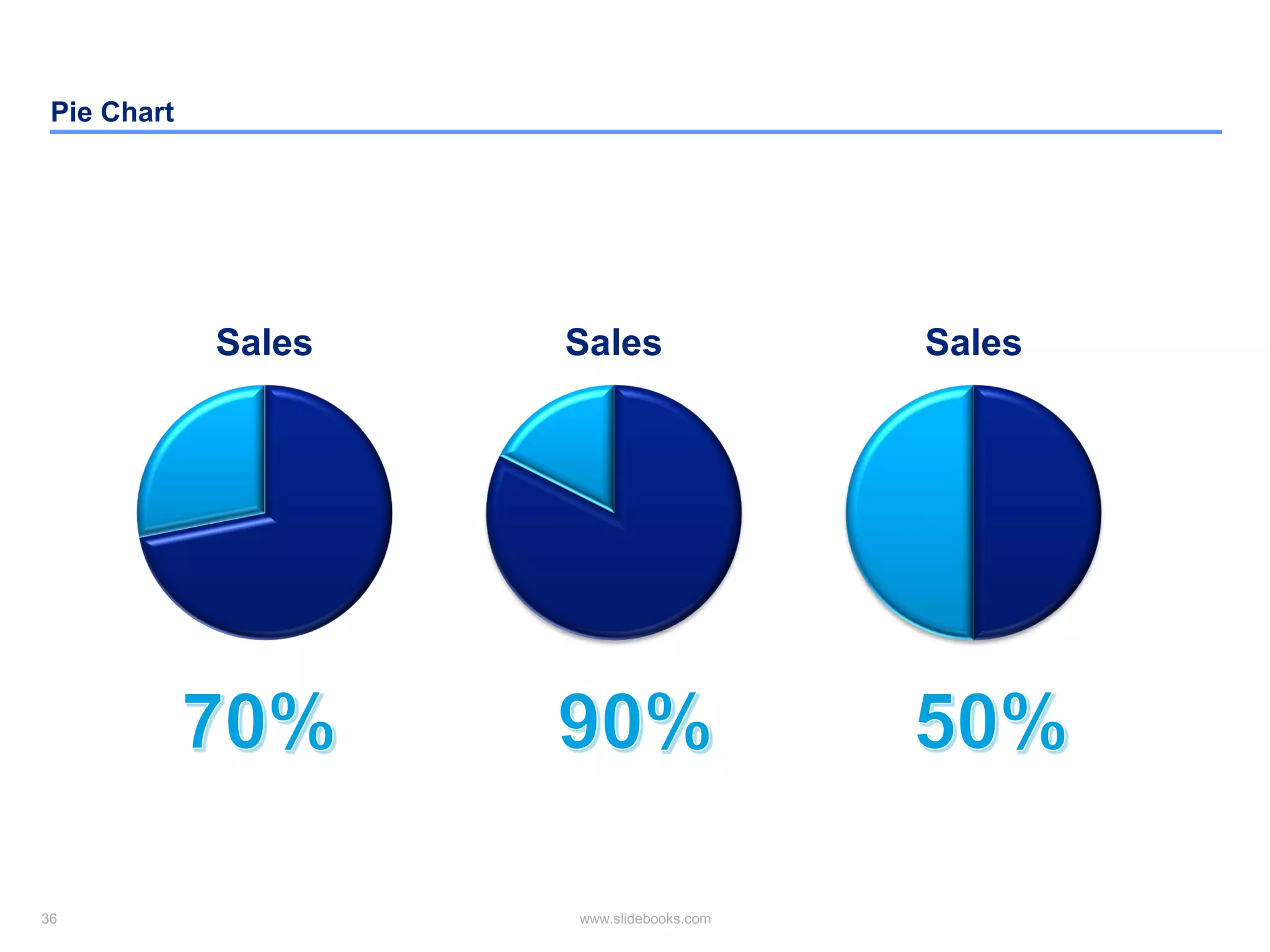 Pie Chart

Sales

70%

Sales

90%

Sales

50%

36

www.slidebooks.com